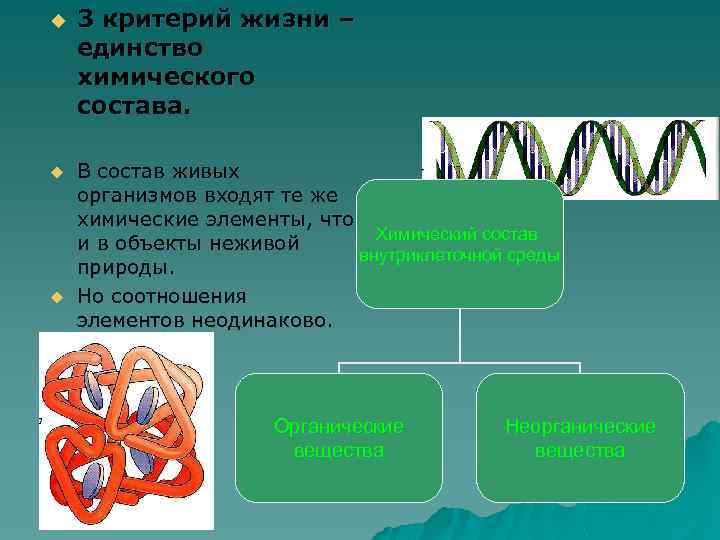 3 критерий жизни – единство химического состава.

В состав живых организмов входят те же химические элементы, что и в объекты неживой природы.

Но соотношения элементов неодинаково.

Химический состав внутриклеточной среды

Органические вещества

Неорганические вещества